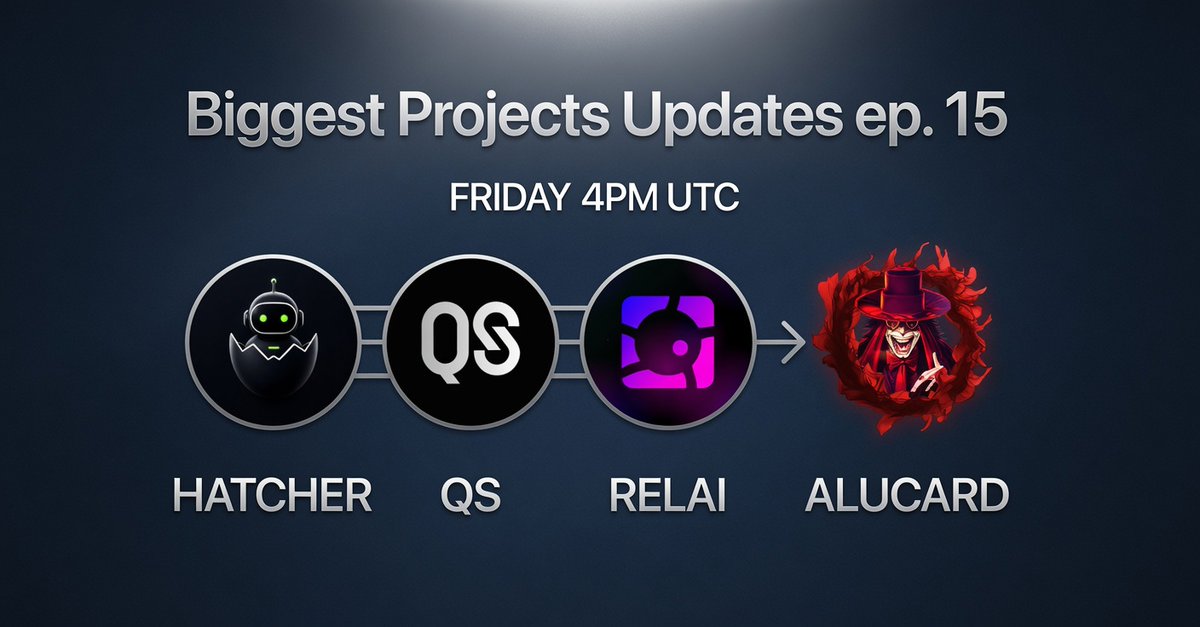 Biggest Projects Updates ep. 15

FRIDAY 4PM UTC

QS

HATCHER QS RELAI ALUCARD